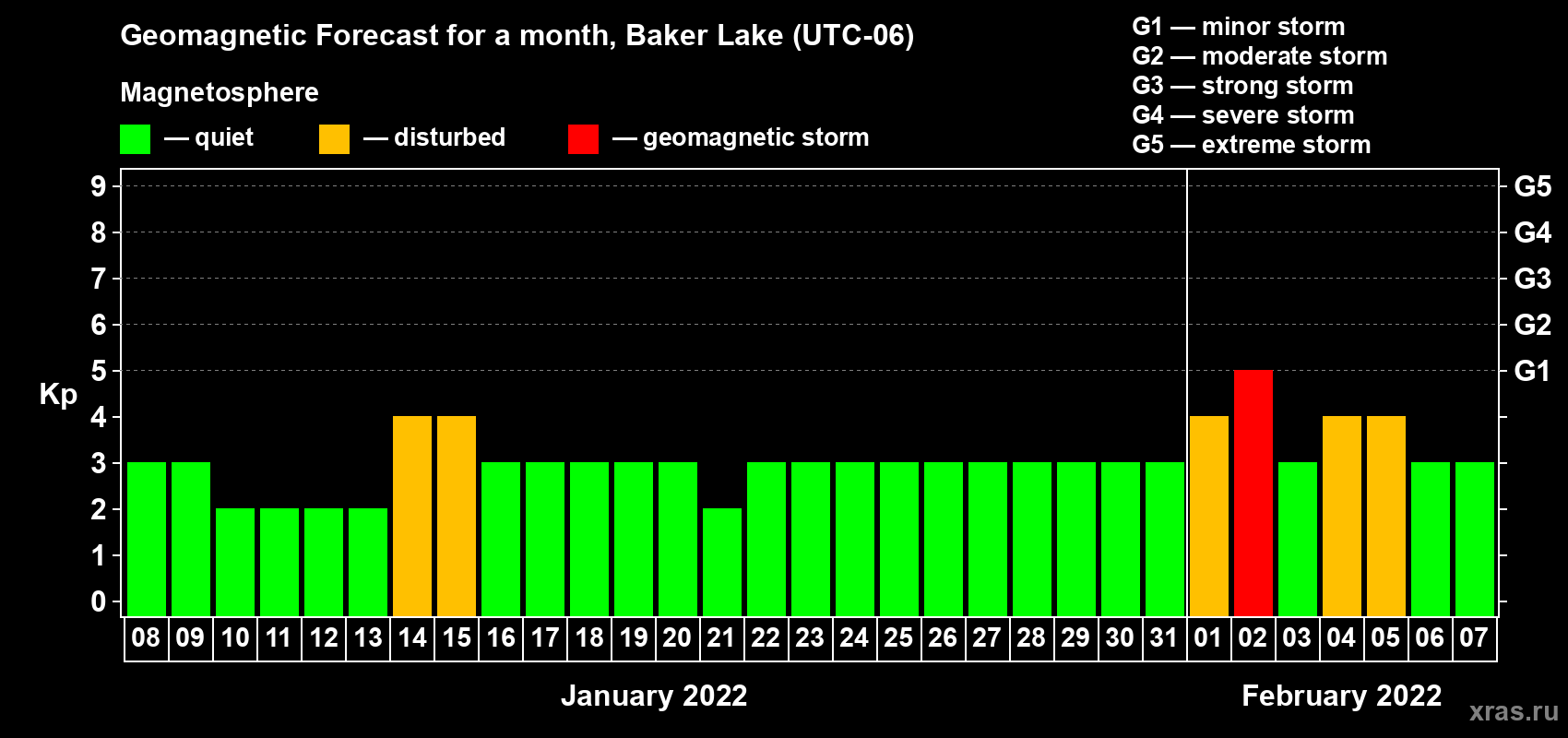 Geomagnetic Forecast for a month, Baker Lake (UTC-06)

Magnetosphere

— quiet — disturbed — geomagnetic storm

G1 — minor storm
G2 — moderate storm
G3 — strong storm
G4 — severe storm
G5 — extreme storm

Kp

9
8
7
6
5
4
3
2
1
0

G5
G4
G3
G2
G1

08 09 10 11 12 13 14 15 16 17 18 19 20 21 22 23 24 25 26 27 28 29 30 31 01 02 03 04 05 06 07

January 2022

February 2022

xras.ru